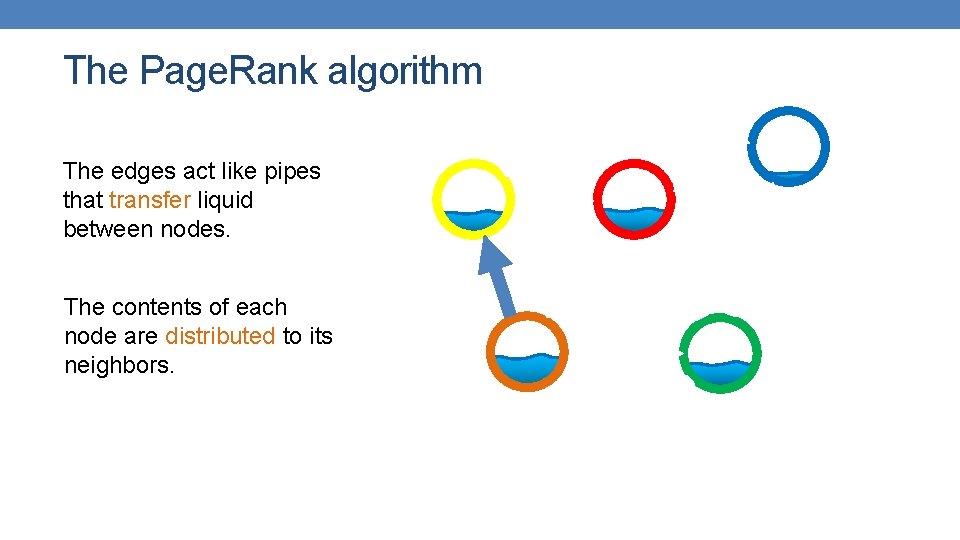 The PageRank algorithm

The edges act like pipes that transfer liquid between nodes.

The contents of each node are distributed to its neighbors.